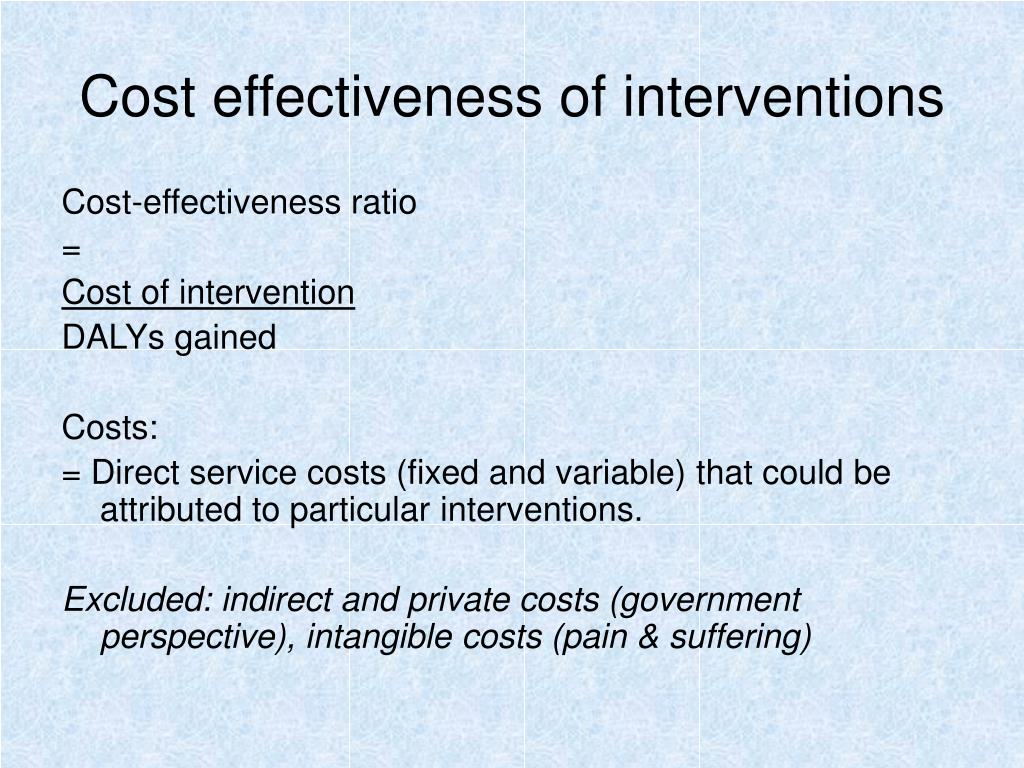 Cost effectiveness of interventions

Cost-effectiveness ratio
=
Cost of intervention
DALYs gained

Costs:
= Direct service costs (fixed and variable) that could be attributed to particular interventions.

Excluded: indirect and private costs (government perspective), intangible costs (pain & suffering)